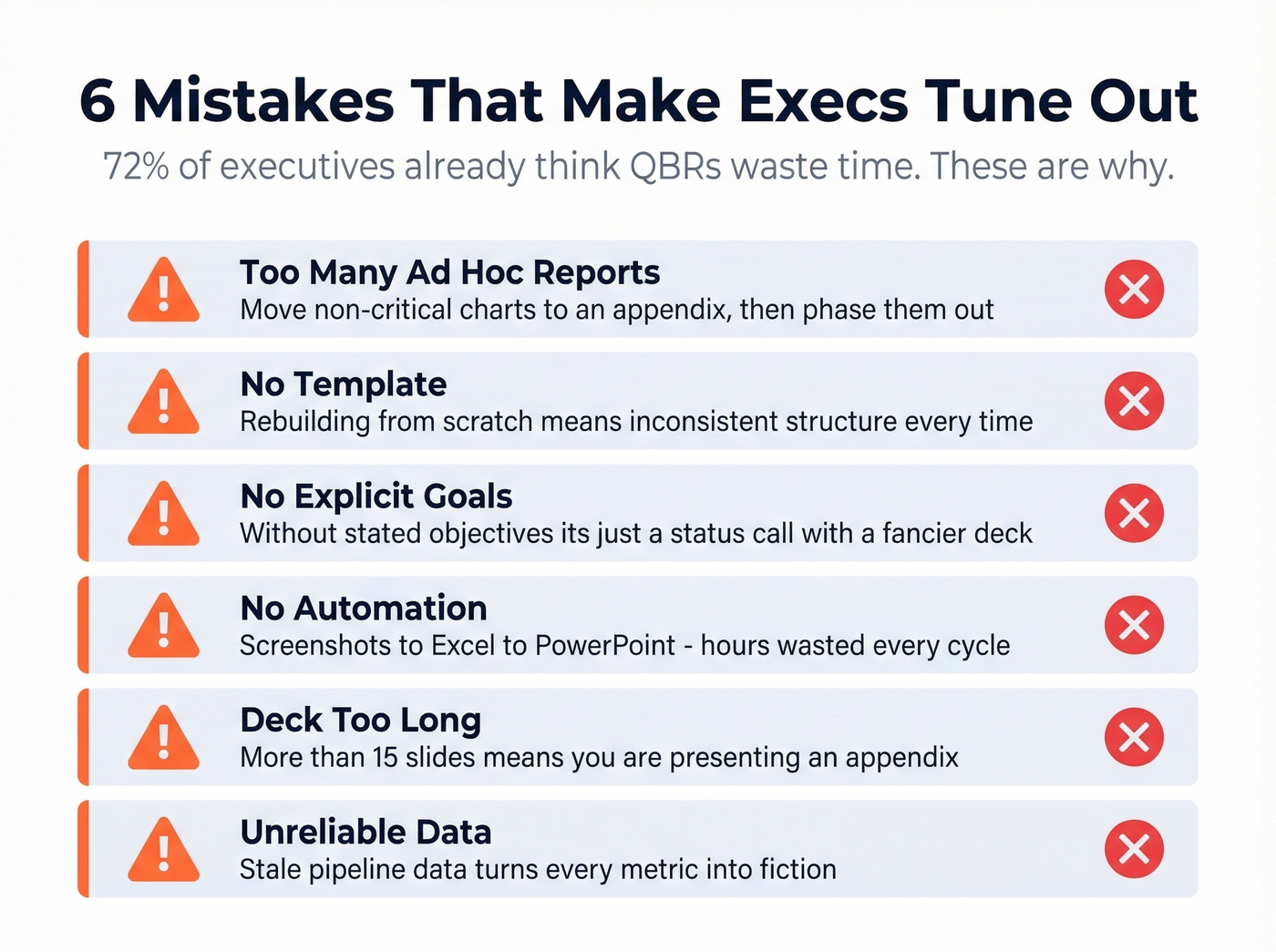 6 Mistakes That Make Execs Tune Out

72% of executives already think QBRs waste time. These are why.

Too Many Ad Hoc Reports
Move non-critical charts to an appendix, then phase them out

No Template
Rebuilding from scratch means inconsistent structure every time

No Explicit Goals
Without stated objectives its just a status call with a fancier deck

No Automation
Screenshots to Excel to PowerPoint - hours wasted every cycle

Deck Too Long
More than 15 slides means you are presenting an appendix

Unreliable Data
Stale pipeline data turns every metric into fiction